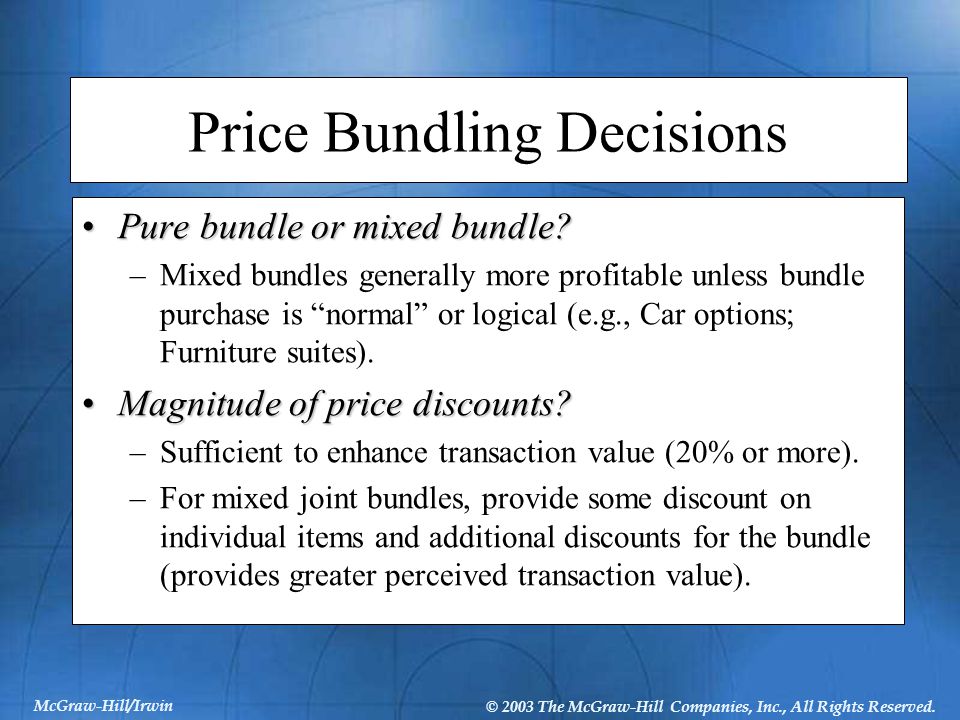 Price Bundling Decisions

• Pure bundle or mixed bundle?
– Mixed bundles generally more profitable unless bundle purchase is “normal” or logical (e.g., Car options; Furniture suites).

• Magnitude of price discounts?
– Sufficient to enhance transaction value (20% or more).
– For mixed joint bundles, provide some discount on individual items and additional discounts for the bundle (provides greater perceived transaction value).

McGraw-Hill/Irwin

© 2003 The McGraw-Hill Companies, Inc., All Rights Reserved.